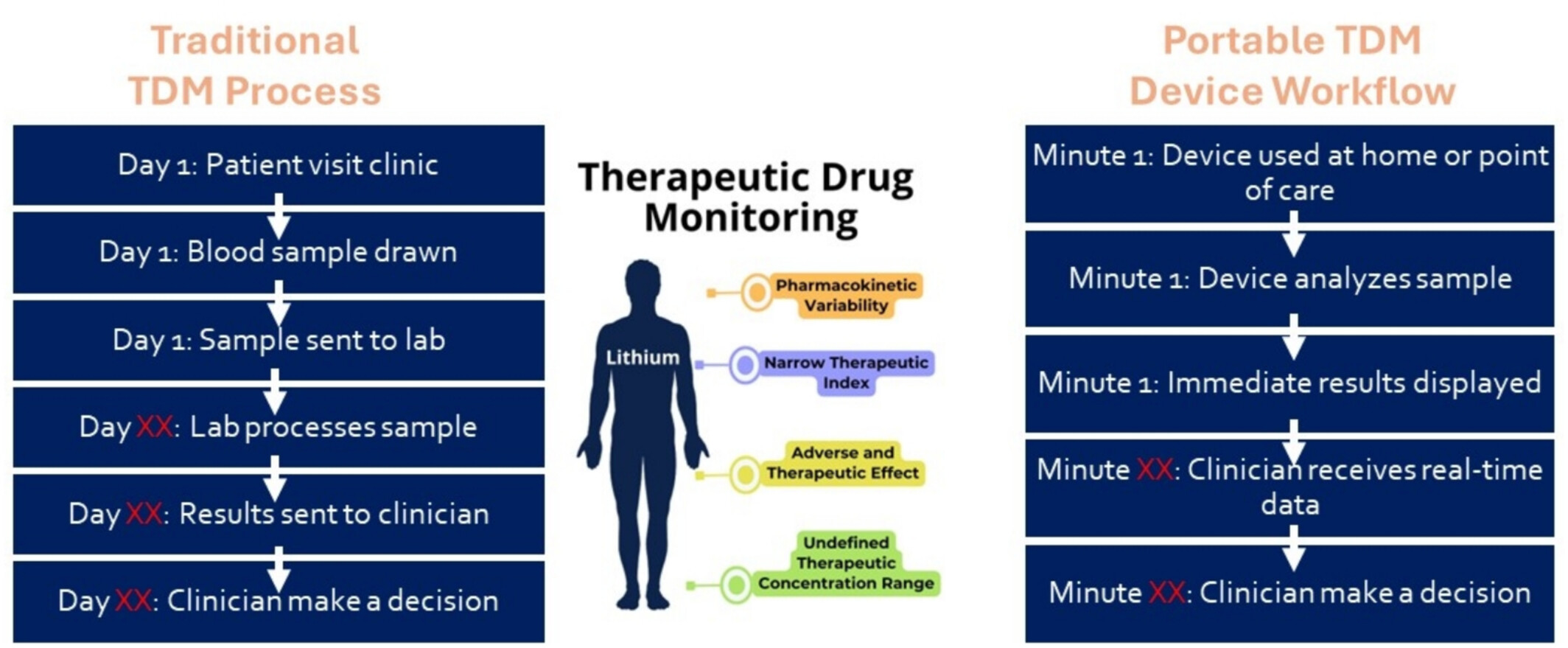 Traditional TDM Process

Day 1: Patient visit clinic

Day 1: Blood sample drawn

Day 1: Sample sent to lab

Day XX: Lab processes sample

Day XX: Results sent to clinician

Day XX: Clinician make a decision

Therapeutic Drug Monitoring

Lithium

Pharmacokinetic Variability

Narrow Therapeutic Index

Adverse and Therapeutic Effect

Undefined Therapeutic Concentration Range

Portable TDM Device Workflow

Minute 1: Device used at home or point of care

Minute 1: Device analyzes sample

Minute 1: Immediate results displayed

Minute XX: Clinician receives real-time data

Minute XX: Clinician make a decision